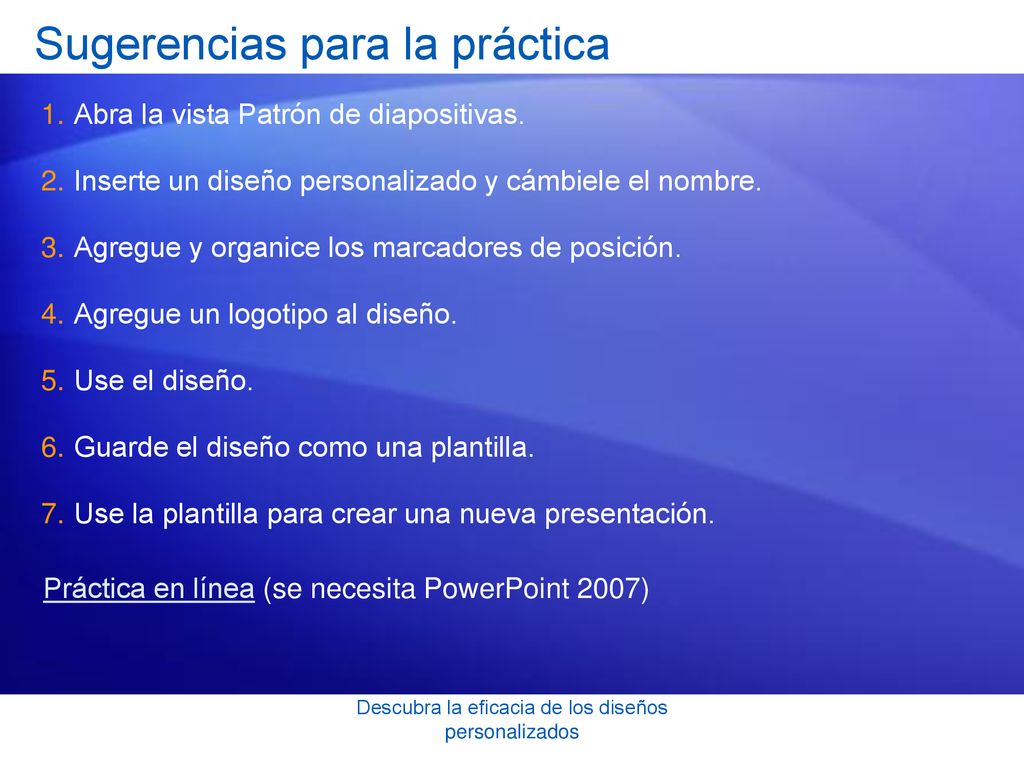 Sugerencias para la práctica

1. Abra la vista Patrón de diapositivas.

2. Inserte un diseño personalizado y cámbiele el nombre.

3. Agregue y organice los marcadores de posición.

4. Agregue un logotipo al diseño.

5. Use el diseño.

6. Guarde el diseño como una plantilla.

7. Use la plantilla para crear una nueva presentación.

Práctica en línea (se necesita PowerPoint 2007)

Descubra la eficacia de los diseños personalizados